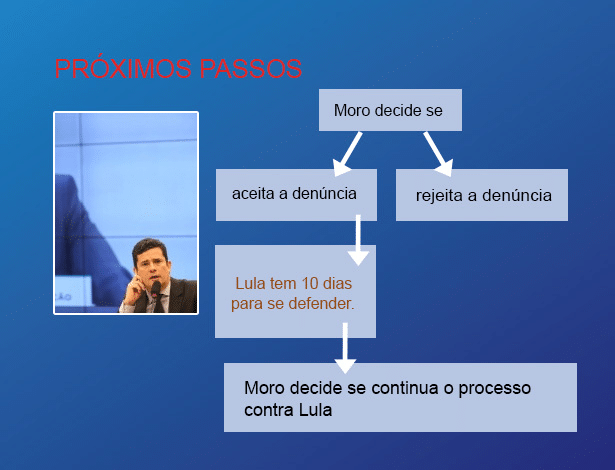 PRÓXIMOS PASSOS

Moro decide se

aceita a denúncia

rejeita a denúncia

Lula tem 10 dias para se defender.

Moro decide se continua o processo contra Lula